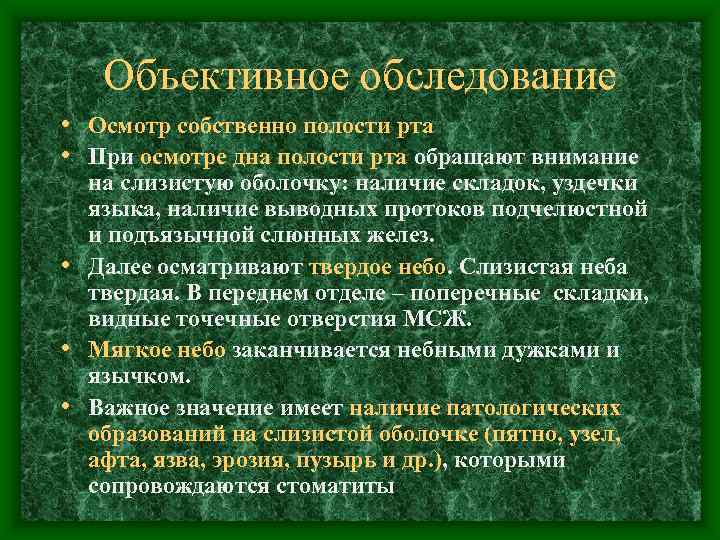 Объективное обследование

• Осмотр собственно полости рта

• При осмотре дна полости рта обращают внимание на слизистую оболочку: наличие складок, уздечки языка, наличие выводных протоков подчелюстной и подъязычной слюнных желез.

• Далее осматривают твердое небо. Слизистая неба твердая. В переднем отделе – поперечные складки, видные точечные отверстия МСЖ.

• Мягкое небо заканчивается небными дужками и язычком.

• Важное значение имеет наличие патологических образований на слизистой оболочке (пятно, узел, афта, язва, эрозия, пузырь и др.), которыми сопровождаются стоматиты